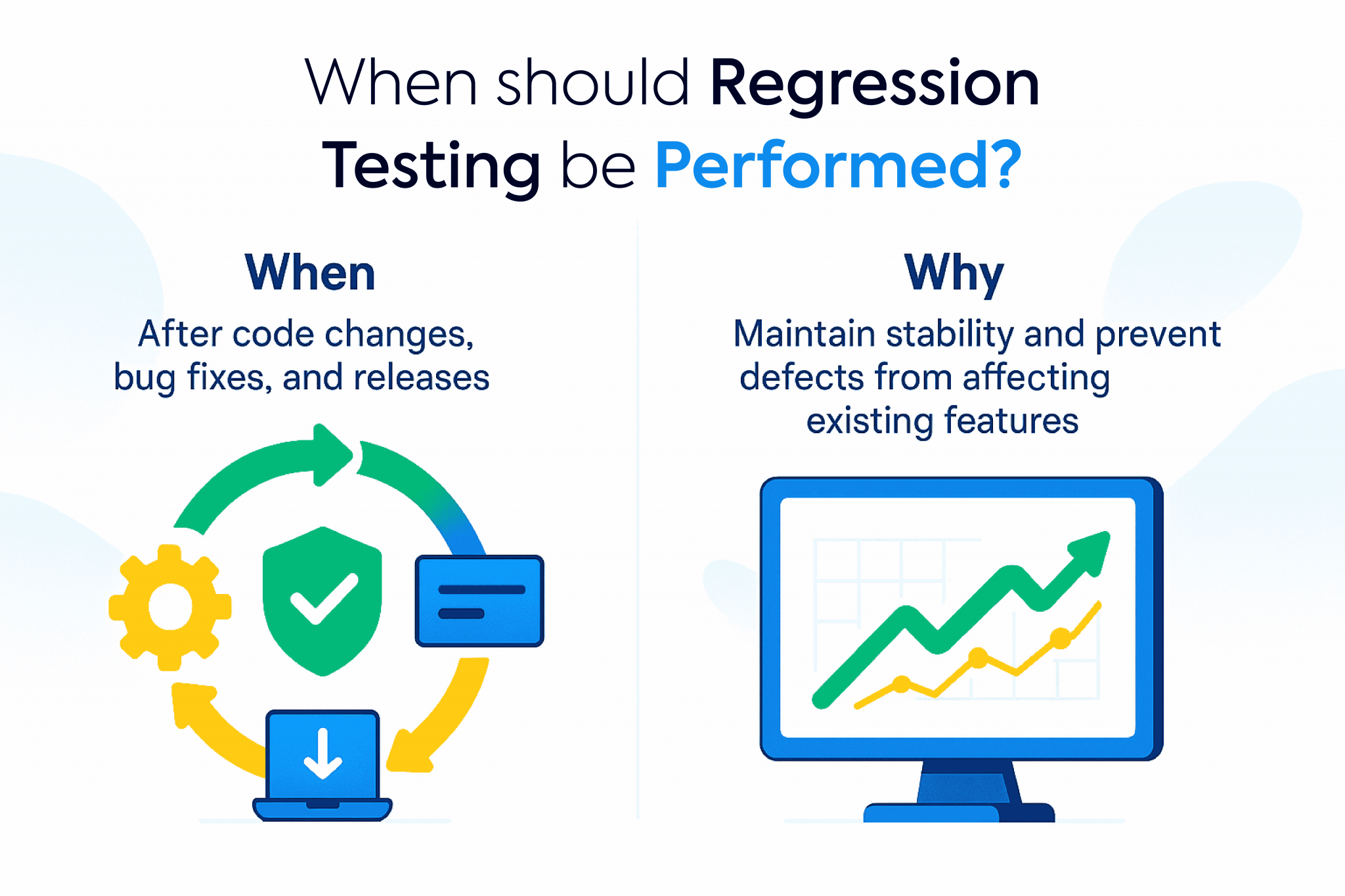 When should Regression Testing be Performed?

When

After code changes, bug fixes, and releases

Why

Maintain stability and prevent defects from affecting existing features